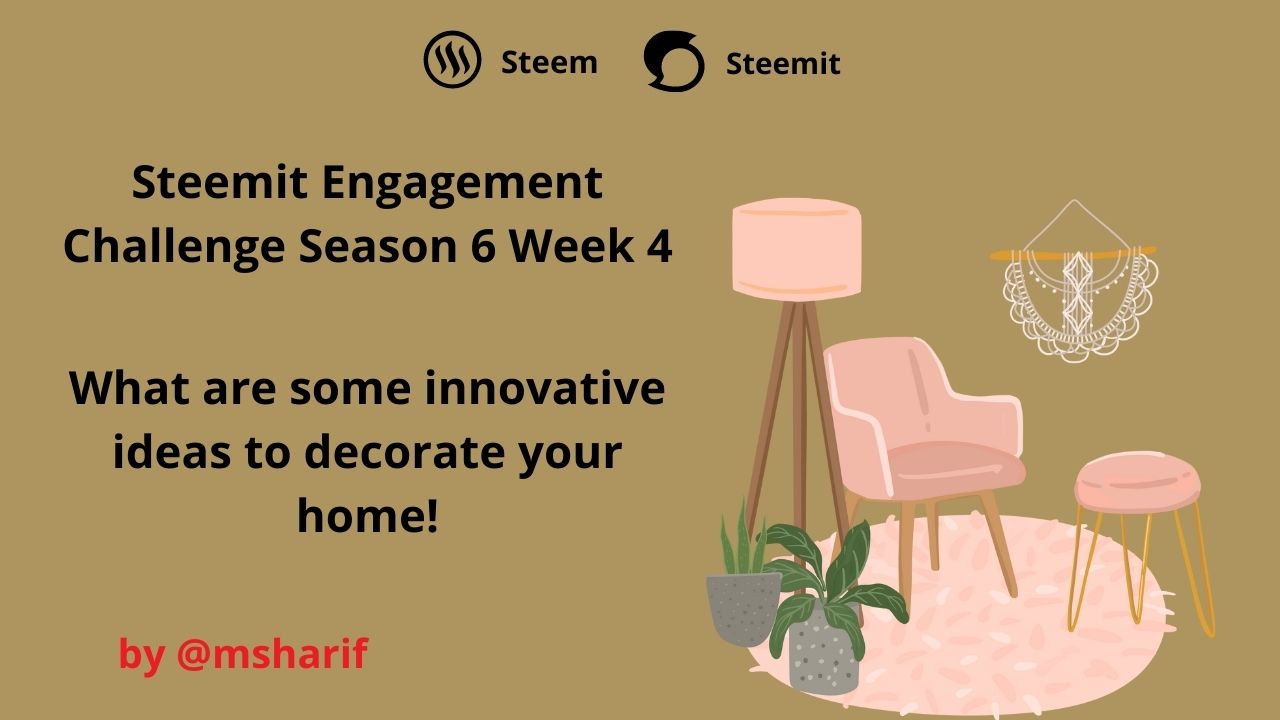 Steem Steemit

Steemit Engagement Challenge Season 6 Week 4

What are some innovative ideas to decorate your home!

by @msharif